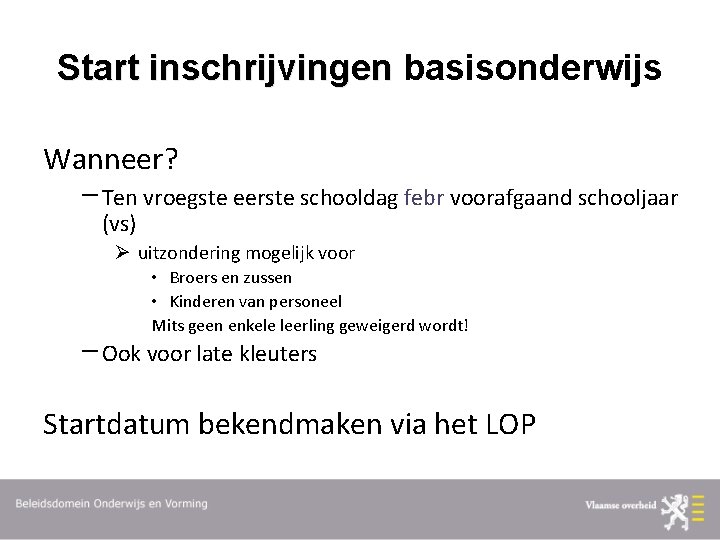 Start inschrijvingen basisonderwijs

Wanneer?

– Ten vroegste eerste schooldag febr voorafgaand schooljaar (vs)

➢ uitzondering mogelijk voor

• Broers en zussen

• Kinderen van personeel

Mits geen enkele leerling geweigerd wordt!

– Ook voor late kleuters

Startdatum bekendmaken via het LOP

Beleidsdomein Onderwijs en Vorming

Vlaamse overheid